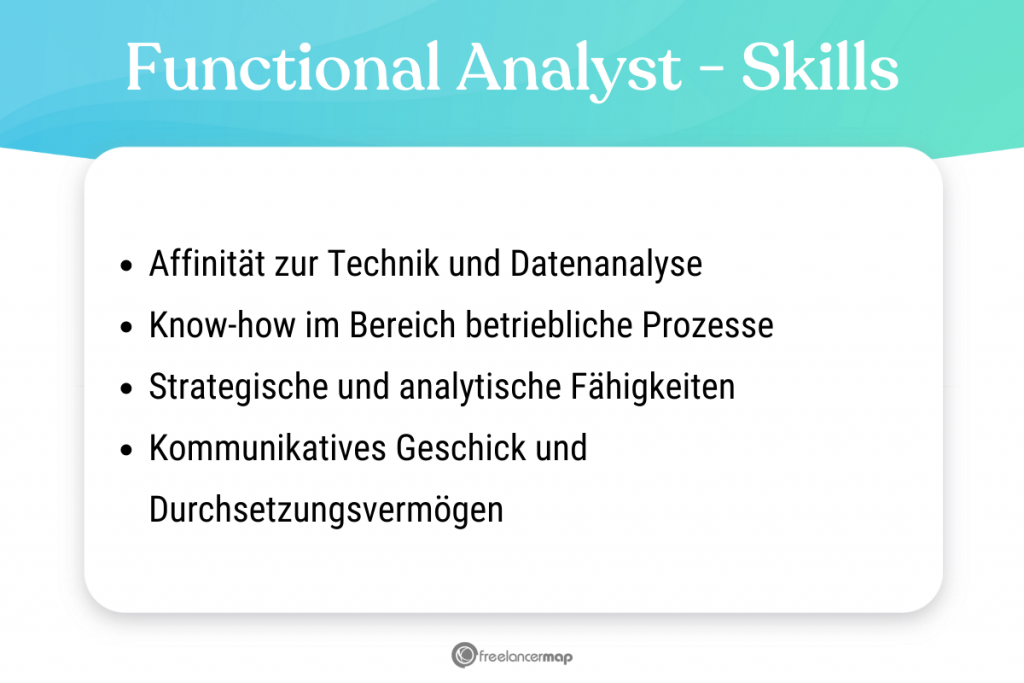 Functional Analyst - Skills

- Affinität zur Technik und Datenanalyse
- Know-how im Bereich betriebliche Prozesse
- Strategische und analytische Fähigkeiten
- Kommunikatives Geschick und Durchsetzungsvermögen

freelancermap